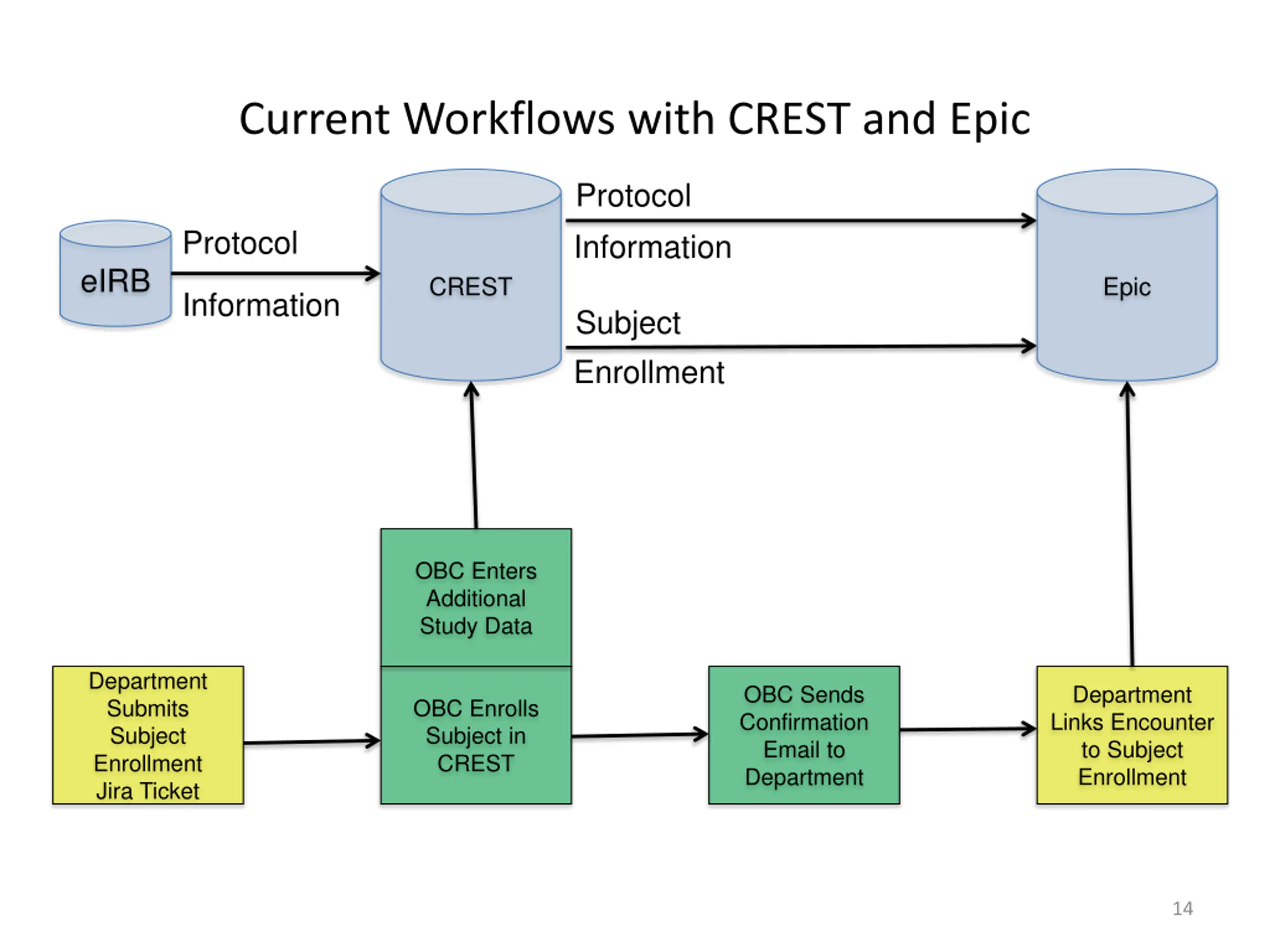 Current Workflows with CREST and Epic

eIRB

Protocol

Information

CREST

Protocol

Information

Subject

Enrollment

Epic

OBC Enters Additional Study Data

Department Submits Subject Enrollment Jira Ticket

OBC Enrolls Subject in CREST

OBC Sends Confirmation Email to Department

Department Links Encounter to Subject Enrollment

14